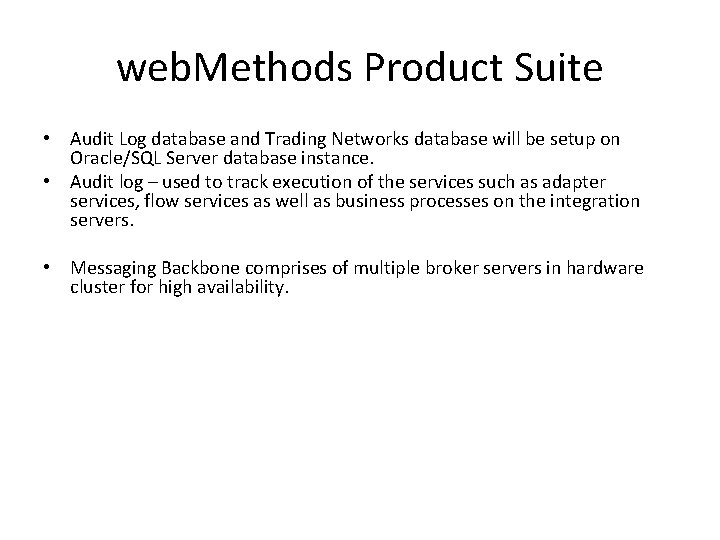 webMethods Product Suite

• Audit Log database and Trading Networks database will be setup on Oracle/SQL Server database instance.
• Audit log – used to track execution of the services such as adapter services, flow services as well as business processes on the integration servers.

• Messaging Backbone comprises of multiple broker servers in hardware cluster for high availability.